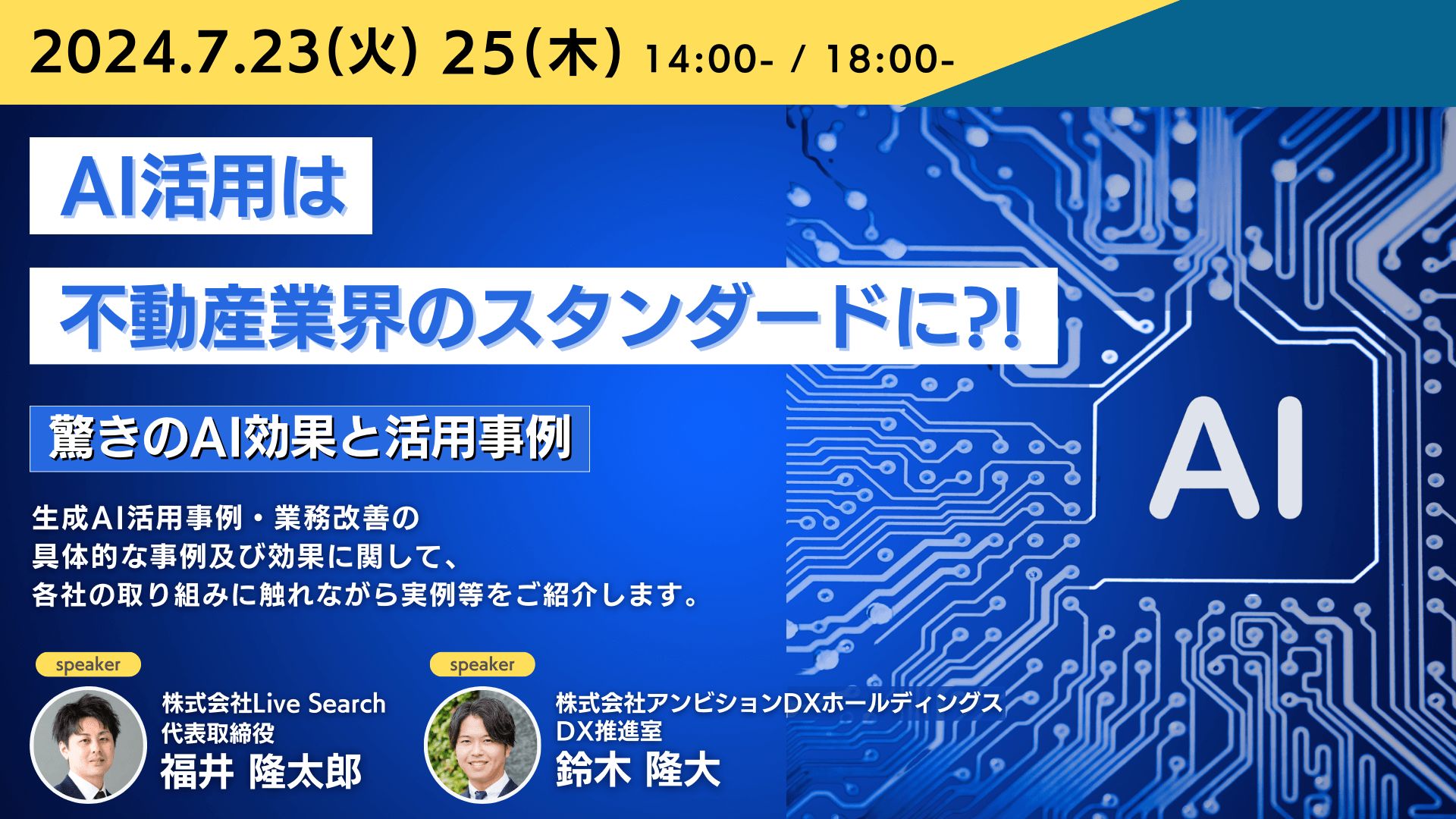 2024.7.23(火) 25(木) 14:00- / 18:00-

AI活用は

不動産業界のスタンダードに?!

驚きのAI効果と活用事例

生成AI活用事例・業務改善の
具体的な事例及び効果に関して、
各社の取り組みに触れながら実例等をご紹介します。

AI

speaker

株式会社Live Search
代表取締役
福井 隆太郎

speaker

株式会社アンビションDXホールディングス
DX推進室
鈴木 隆大